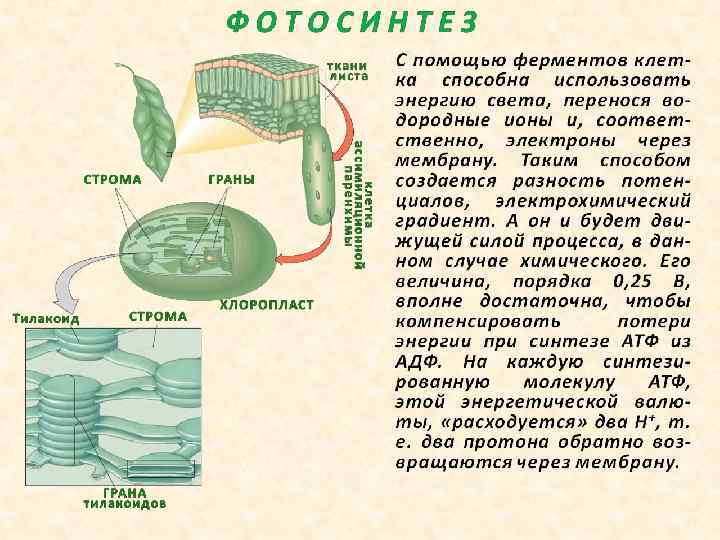 ФОТОСИНТЕЗ

ткани листа

клетка ассимиляционной паренхимы

СТРОМА

ГРАНЫ

ХЛОРОПЛАСТ

Тилакоид

СТРОМА

ГРАНА тилакоидов

С помощью ферментов клетка способна использовать энергию света, перенося водородные ионы и, соответственно, электроны через мембрану. Таким способом создается разность потенциалов, электрохимический градиент. А он и будет движущей силой процесса, в данном случае химического. Его величина, порядка 0,25 В, вполне достаточна, чтобы компенсировать потери энергии при синтезе АТФ из АДФ. На каждую синтезированную молекулу АТФ, этой энергетической валюты, «расходуется» два $H^+$, т. е. два протона обратно возвращаются через мембрану.